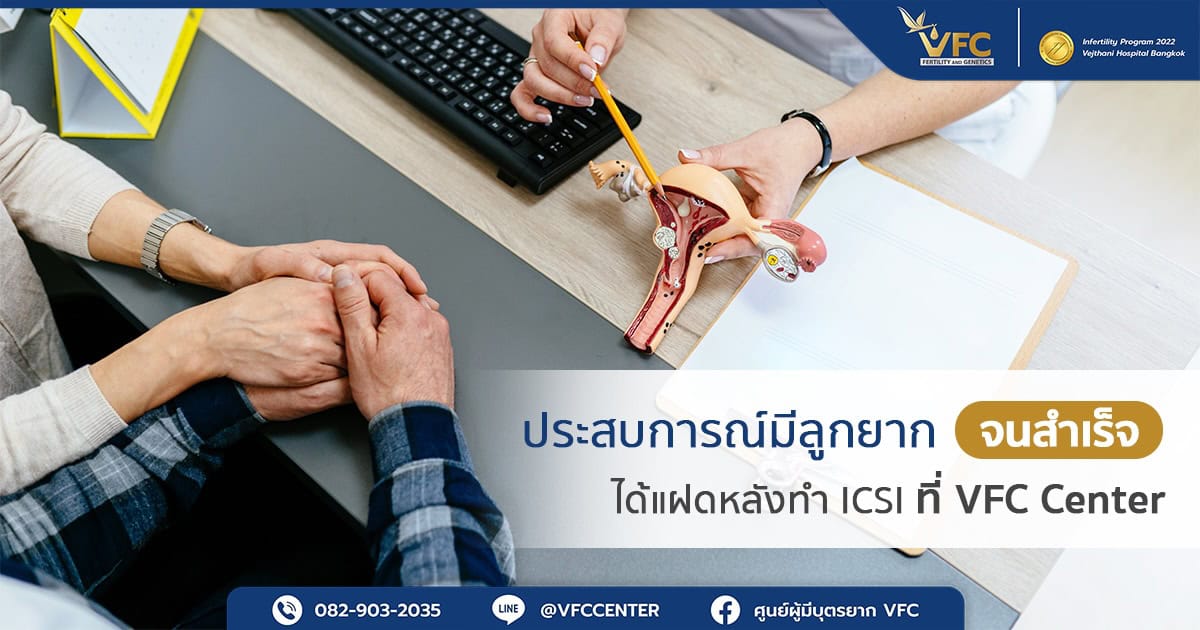 VFC
FERTILITY AND GENETICS

Infertility Program 2022
Vejthani Hospital Bangkok

ประสบการณ์มีลูกยาก จนสำเร็จ
ได้แฝดหลังทำ ICSI ที่ VFC Center

082-903-2035
LINE @VFCCENTER
ศูนย์ผู้มีบุตรยาก VFC